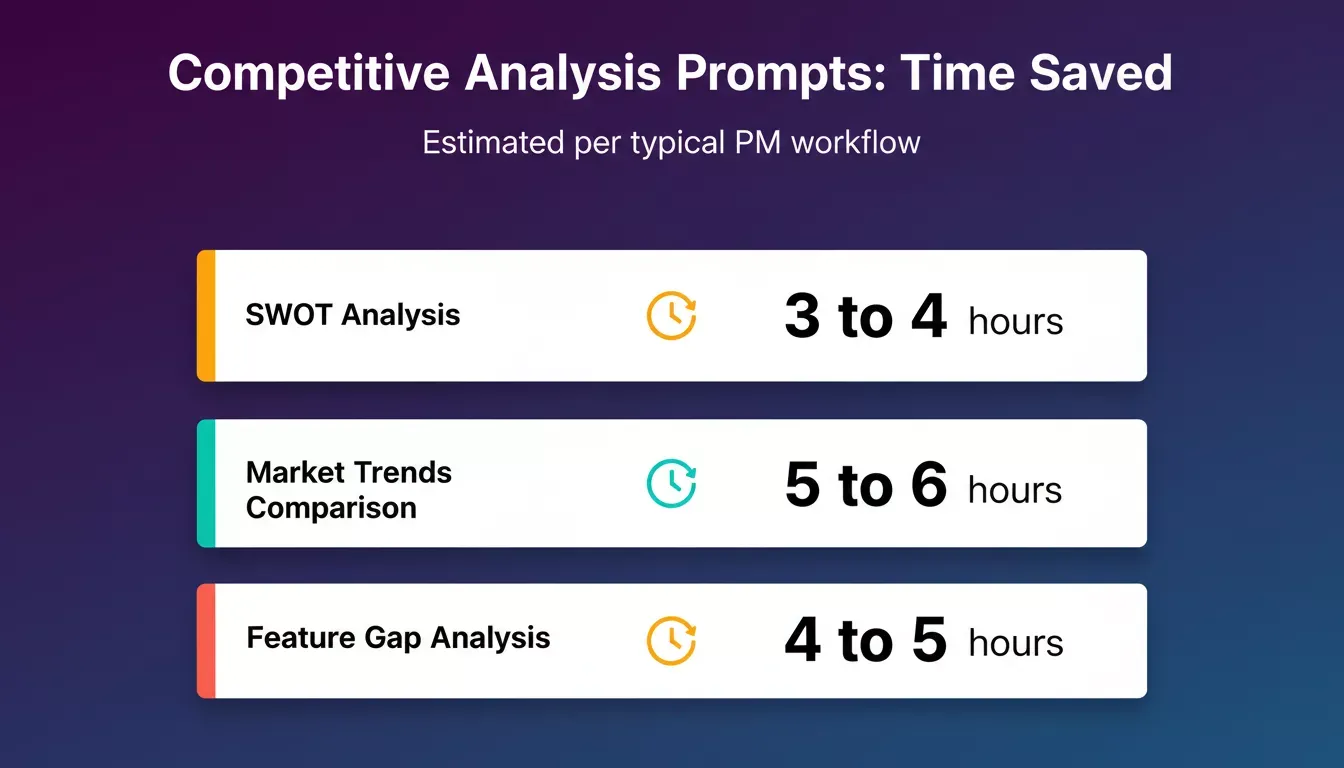 Competitive Analysis Prompts: Time Saved

Estimated per typical PM workflow

SWOT Analysis

3 to 4 hours

Market Trends Comparison

5 to 6 hours

Feature Gap Analysis

4 to 5 hours